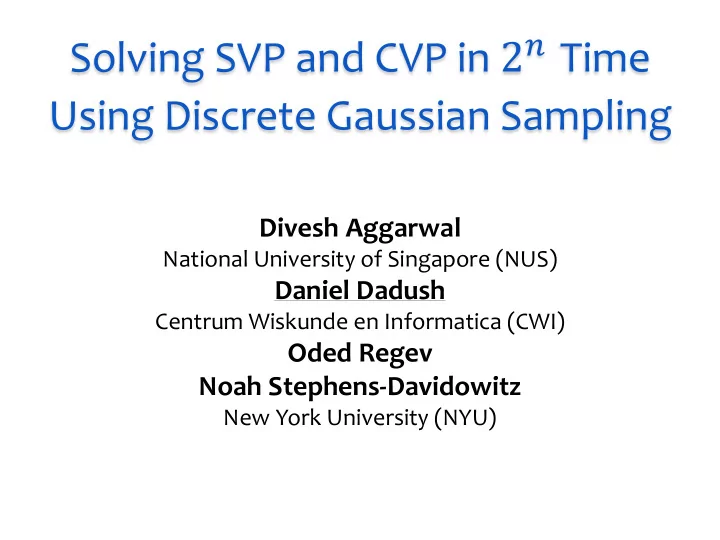 Solving SVP and CVP in $2^n$ Time Using Discrete Gaussian Sampling

Divesh Aggarwal
National University of Singapore (NUS)
Daniel Dadush
Centrum Wiskunde en Informatica (CWI)
Oded Regev
Noah Stephens-Davidowitz
New York University (NYU)